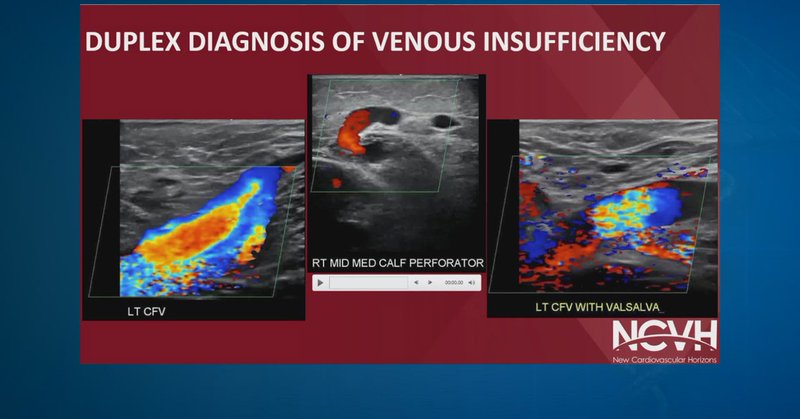 DUPLEX DIAGNOSIS OF VENOUS INSUFFICIENCY

LT CFV

RT MID MED CALF PERFORATOR

00:00.00

LT CFV WITH VALSALVA

NCVH
New Cardiovascular Horizons